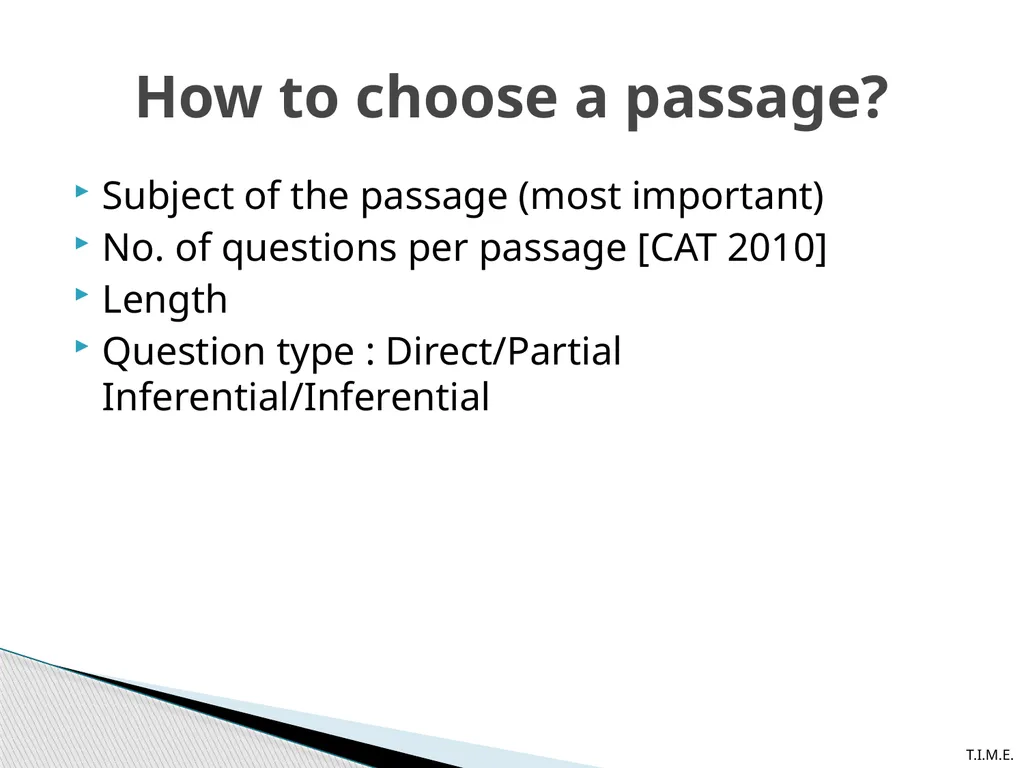 How to choose a passage?

Subject of the passage (most important)
No. of questions per passage [CAT 2010]
Length
Question type : Direct/Partial Inferential/Inferential

T.I.M.E.